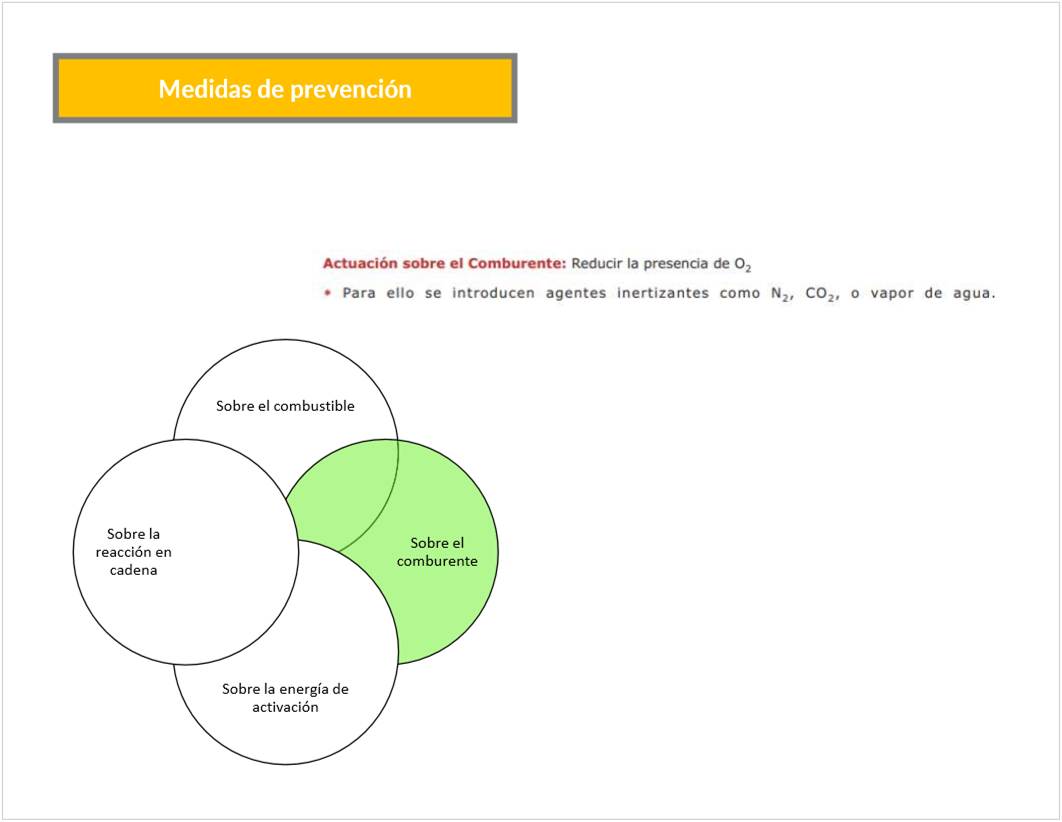 Medidas de prevención

Actuación sobre el Comburente: Reducir la presencia de $O_2$

• Para ello se introducen agentes inertizantes como $N_2$, $CO_2$, o vapor de agua.

Sobre el combustible

Sobre la reacción en cadena

Sobre el comburente

Sobre la energía de activación